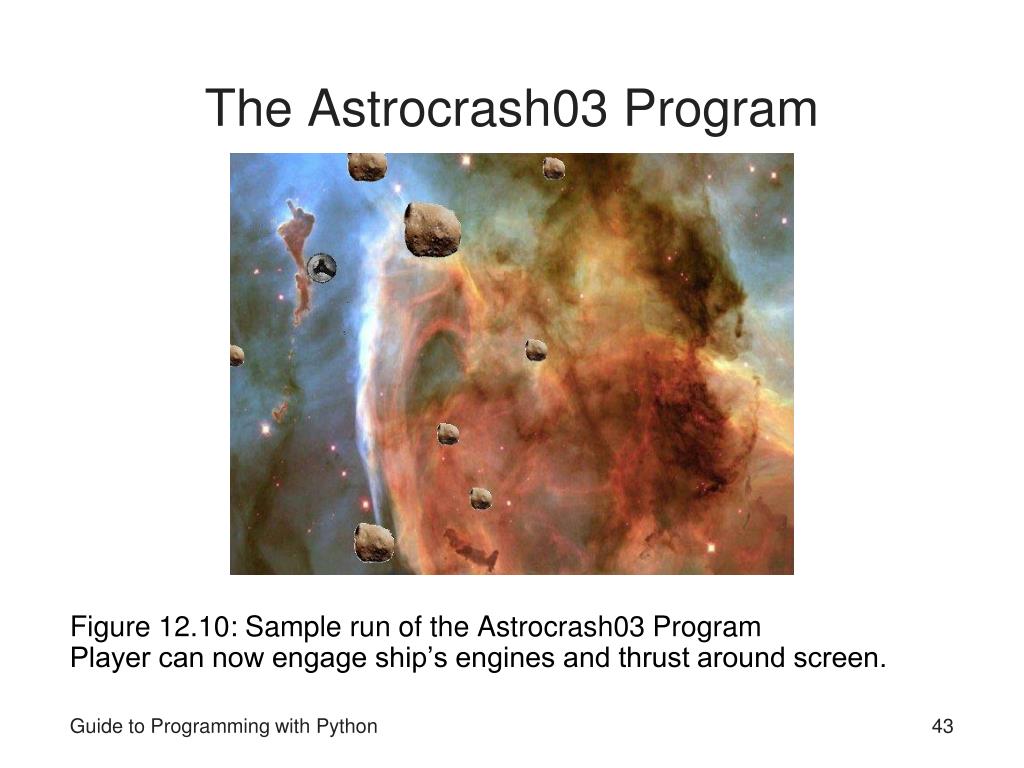 The Astrocrash03 Program

Figure 12.10: Sample run of the Astrocrash03 Program
Player can now engage ship’s engines and thrust around screen.

Guide to Programming with Python

43